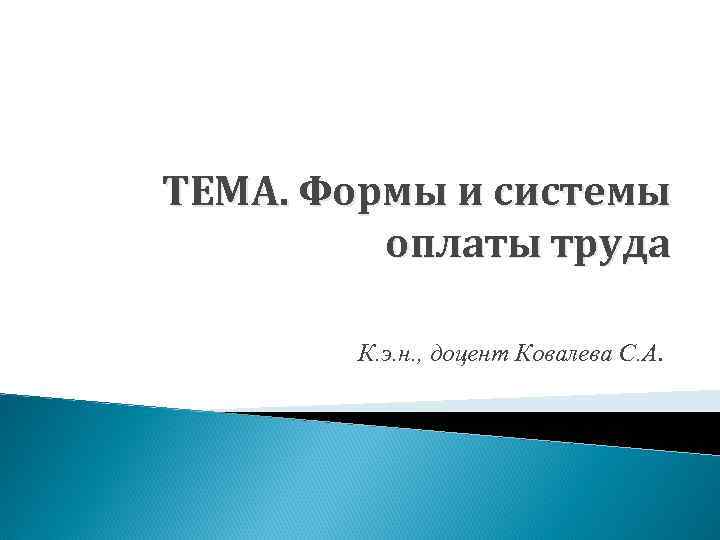 ТЕМА. Формы и системы оплаты труда

К.э.н., доцент Ковалева С.А.